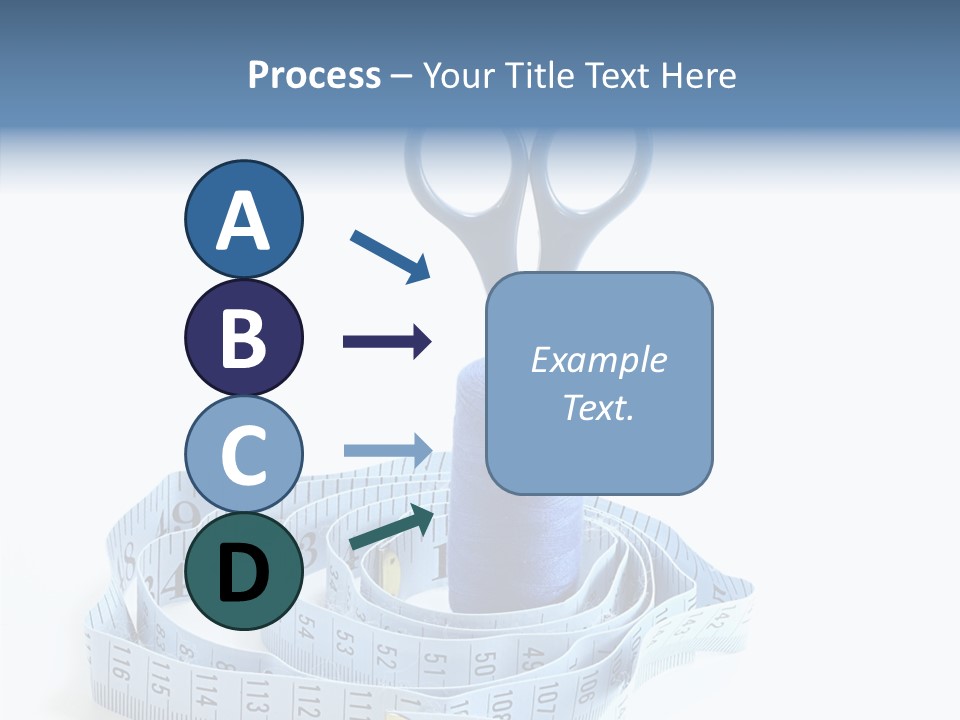 Process – Your Title Text Here

A

B

C

D

Example Text.